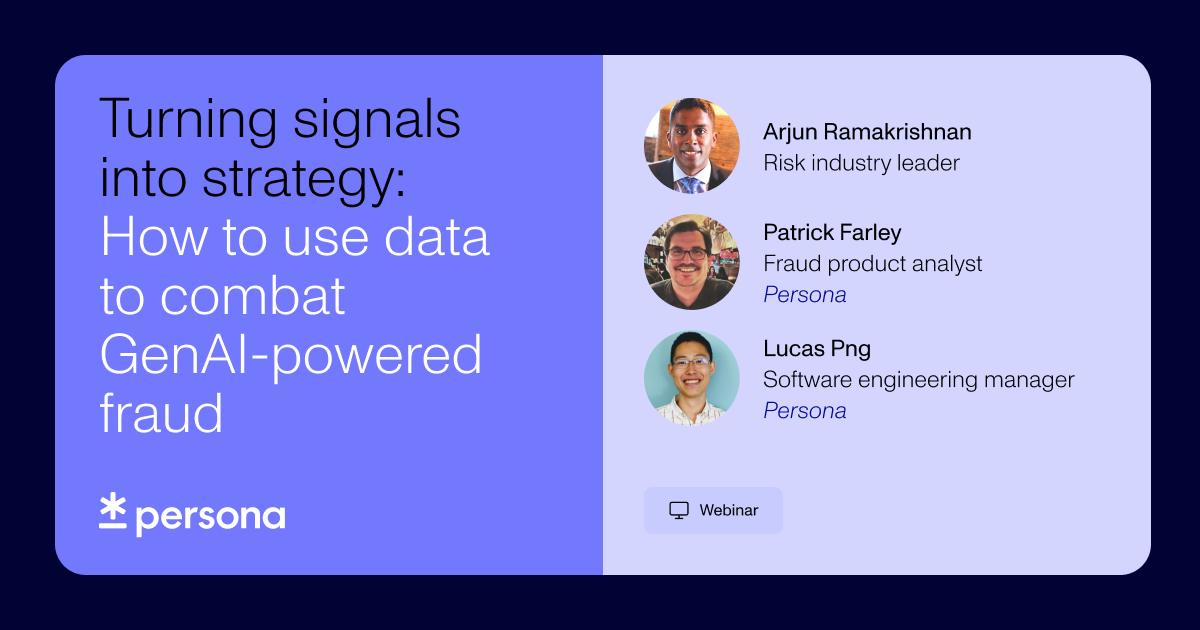 Turning signals into strategy: How to use data to combat GenAI-powered fraud

persona

Arjun Ramakrishnan
Risk industry leader

Patrick Farley
Fraud product analyst
Persona

Lucas Png
Software engineering manager
Persona

Webinar